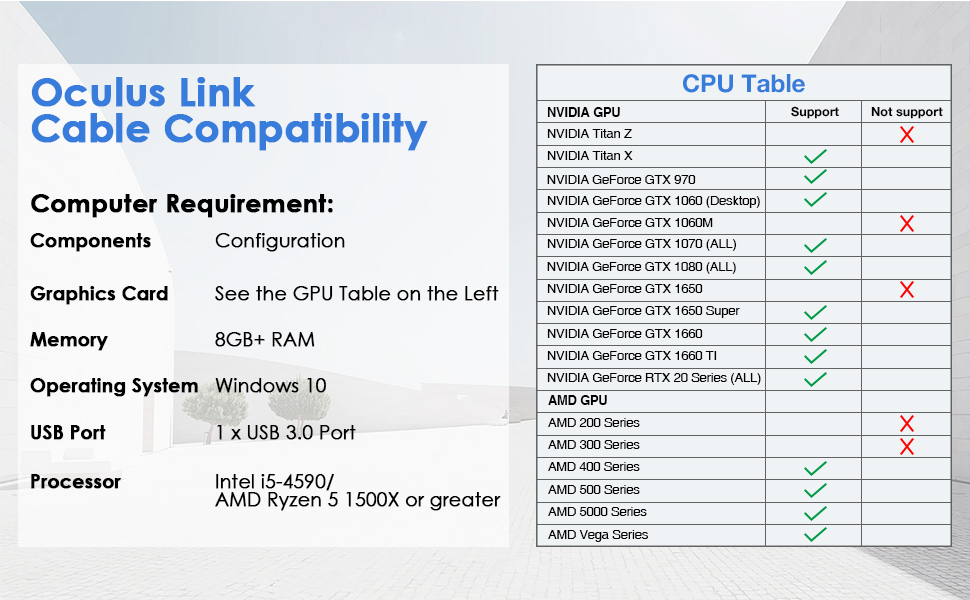 Oculus Link Cable Compatibility

Computer Requirement:

| Components | Configuration |
|---|---|
| Graphics Card | See the GPU Table on the Left |
| Memory | 8GB+ RAM |
| Operating System | Windows 10 |
| USB Port | 1 x USB 3.0 Port |
| Processor | Intel i5-4590/ AMD Ryzen 5 1500X or greater |

CPU Table

| NVIDIA GPU | Support | Not support |
|---|---|---|
| NVIDIA Titan Z | | ✗ |
| NVIDIA Titan X | ✓ | |
| NVIDIA GeForce GTX 970 | ✓ | |
| NVIDIA GeForce GTX 1060 (Desktop) | ✓ | |
| NVIDIA GeForce GTX 1060M | | ✗ |
| NVIDIA GeForce GTX 1070 (ALL) | ✓ | |
| NVIDIA GeForce GTX 1080 (ALL) | ✓ | |
| NVIDIA GeForce GTX 1650 | | ✗ |
| NVIDIA GeForce GTX 1650 Super | ✓ | |
| NVIDIA GeForce GTX 1660 | ✓ | |
| NVIDIA GeForce GTX 1660 TI | ✓ | |
| NVIDIA GeForce RTX 20 Series (ALL) | ✓ | |
| AMD GPU | | |
| AMD 200 Series | | ✗ |
| AMD 300 Series | | ✗ |
| AMD 400 Series | ✓ | |
| AMD 500 Series | ✓ | |
| AMD 5000 Series | ✓ | |
| AMD Vega Series | ✓ | |